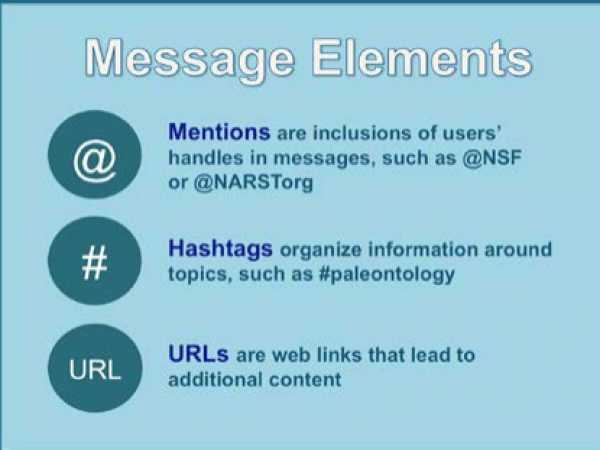 Message Elements

@

Mentions are inclusions of users' handles in messages, such as @NSF or @NARSTorg

#

Hashtags organize information around topics, such as #paleontology

URL

URLs are web links that lead to additional content